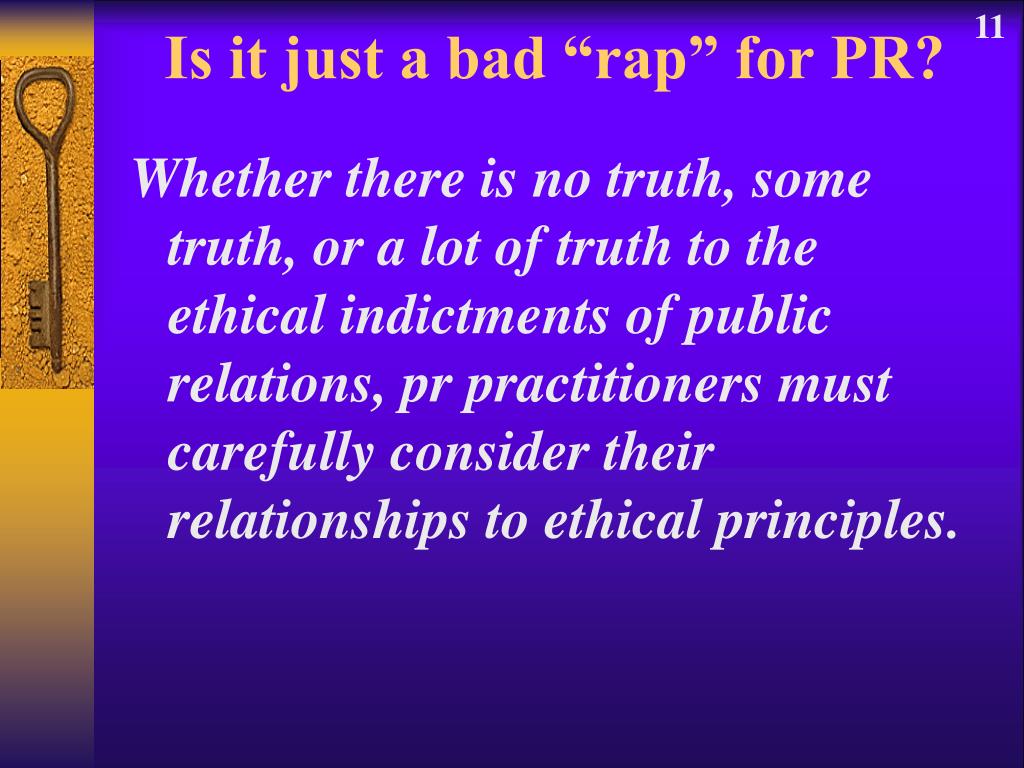 11

Is it just a bad “rap” for PR?

Whether there is no truth, some truth, or a lot of truth to the ethical indictments of public relations, pr practitioners must carefully consider their relationships to ethical principles.